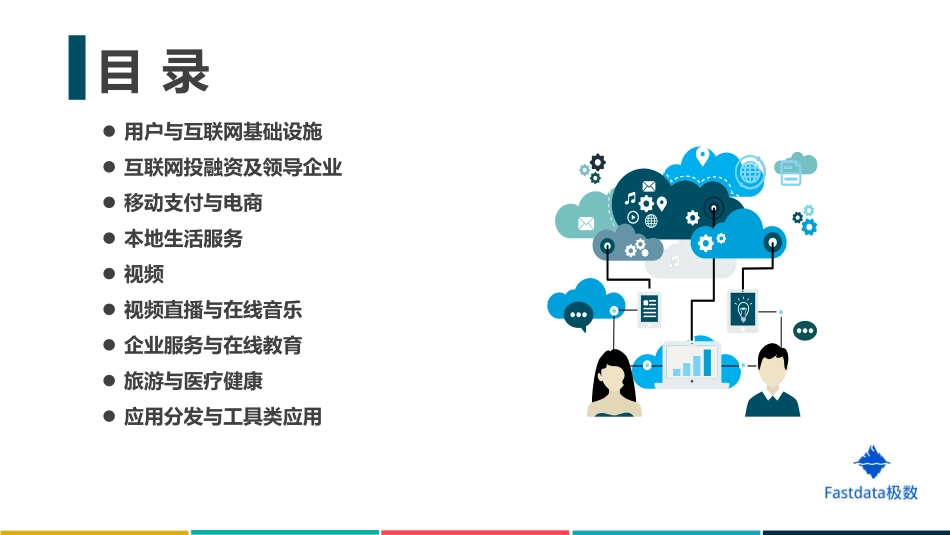 目 录

● 用户与互联网基础设施
● 互联网投融资及领导企业
● 移动支付与电商
● 本地生活服务
● 视频
● 视频直播与在线音乐
● 企业服务与在线教育
● 旅游与医疗健康
● 应用分发与工具类应用

Fastdata极数